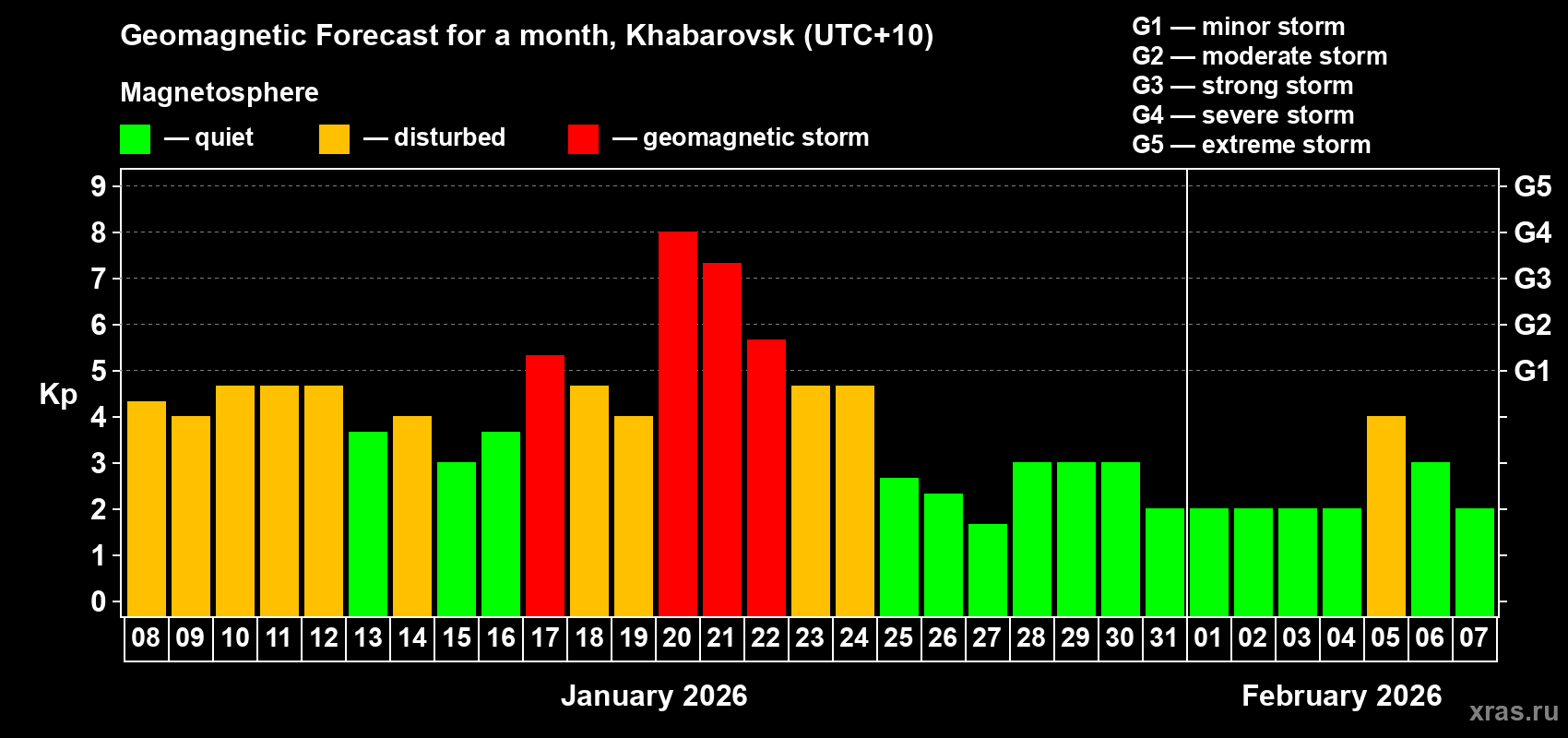 Geomagnetic Forecast for a month, Khabarovsk (UTC+10)

Magnetosphere

— quiet — disturbed — geomagnetic storm

G1 — minor storm
G2 — moderate storm
G3 — strong storm
G4 — severe storm
G5 — extreme storm

Kp

9
8
7
6
5
4
3
2
1
0

G5
G4
G3
G2
G1

08 09 10 11 12 13 14 15 16 17 18 19 20 21 22 23 24 25 26 27 28 29 30 31 01 02 03 04 05 06 07

January 2026

February 2026

xras.ru